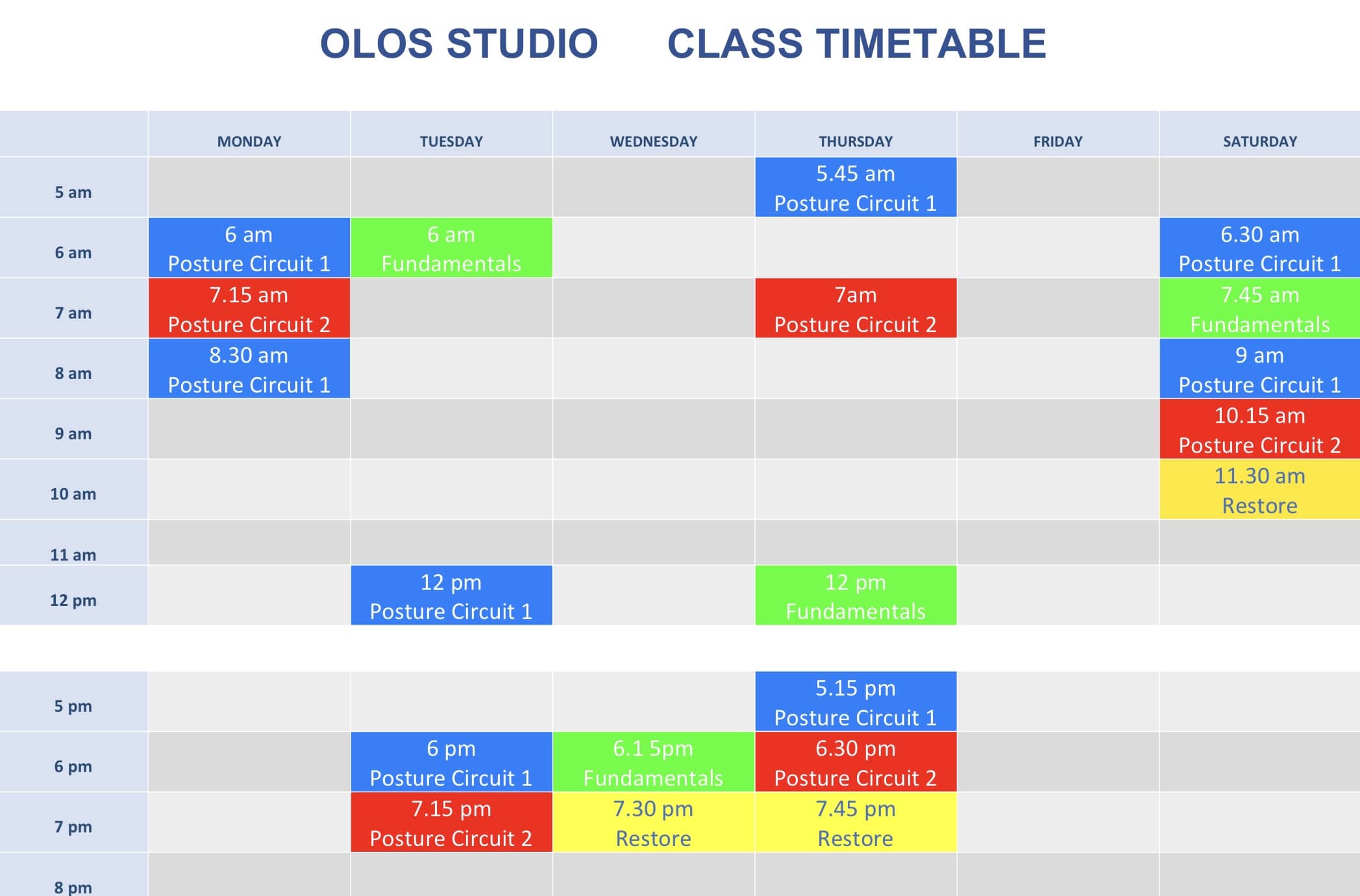 OLOS STUDIO CLASS TIMETABLE

| | MONDAY | TUESDAY | WEDNESDAY | THURSDAY | FRIDAY | SATURDAY |
|---|---|---|---|---|---|---|
| 5 am | | | | 5.45 am Posture Circuit 1 | | |
| 6 am | 6 am Posture Circuit 1 | 6 am Fundamentals | | | | 6.30 am Posture Circuit 1 |
| 7 am | 7.15 am Posture Circuit 2 | | | 7am Posture Circuit 2 | | 7.45 am Fundamentals |
| 8 am | 8.30 am Posture Circuit 1 | | | | | 9 am Posture Circuit 1 |
| 9 am | | | | | | 10.15 am Posture Circuit 2 |
| 10 am | | | | | | 11.30 am Restore |
| 11 am | | | | | | |
| 12 pm | | 12 pm Posture Circuit 1 | | 12 pm Fundamentals | | |

| | | | | | | |
|---|---|---|---|---|---|---|
| 5 pm | | | | 5.15 pm Posture Circuit 1 | | |
| 6 pm | | 6 pm Posture Circuit 1 | 6.1 5pm Fundamentals | 6.30 pm Posture Circuit 2 | | |
| 7 pm | | 7.15 pm Posture Circuit 2 | 7.30 pm Restore | 7.45 pm Restore | | |
| 8 pm | | | | | | |